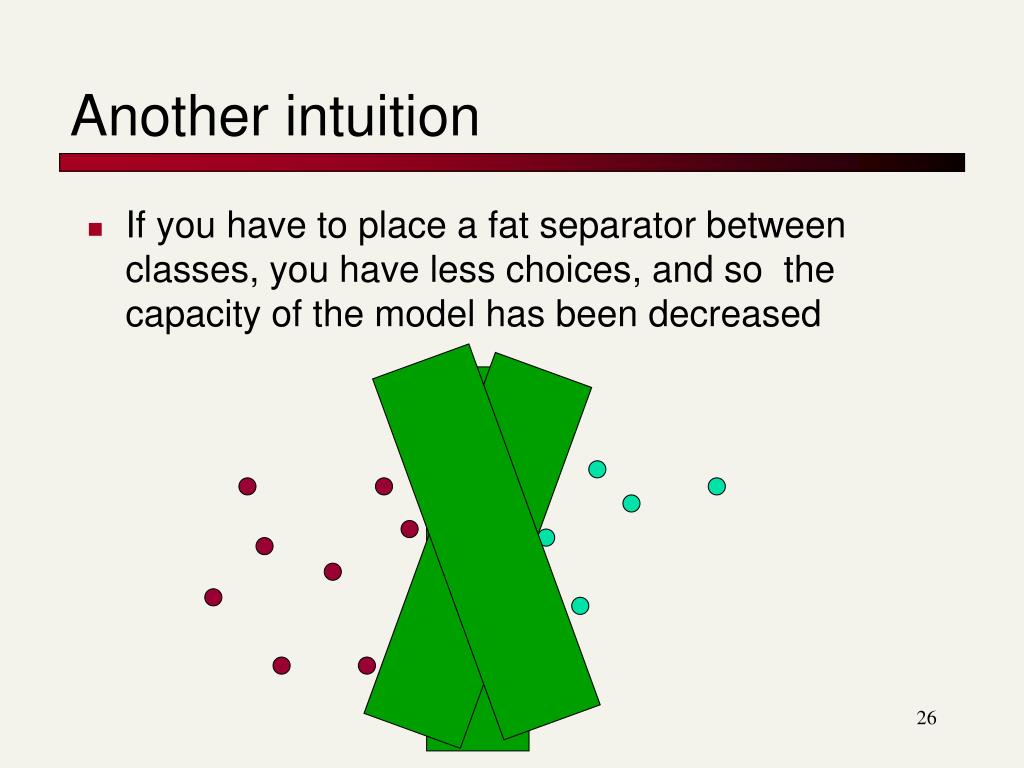 Another intuition

If you have to place a fat separator between classes, you have less choices, and so the capacity of the model has been decreased

26